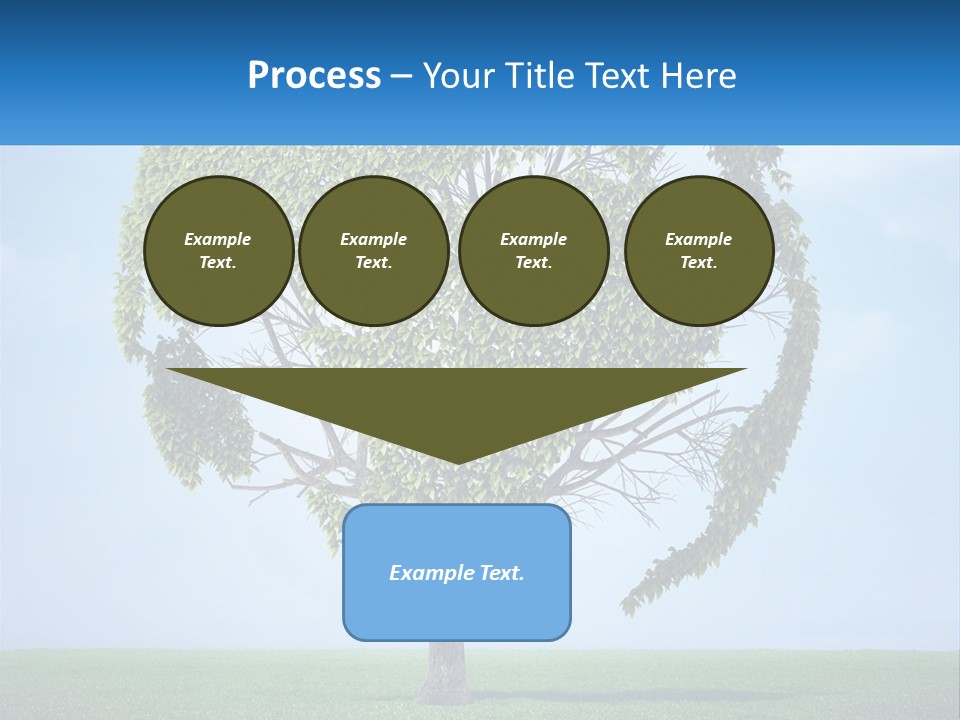 Process – Your Title Text Here

Example Text.

Example Text.

Example Text.

Example Text.

Example Text.